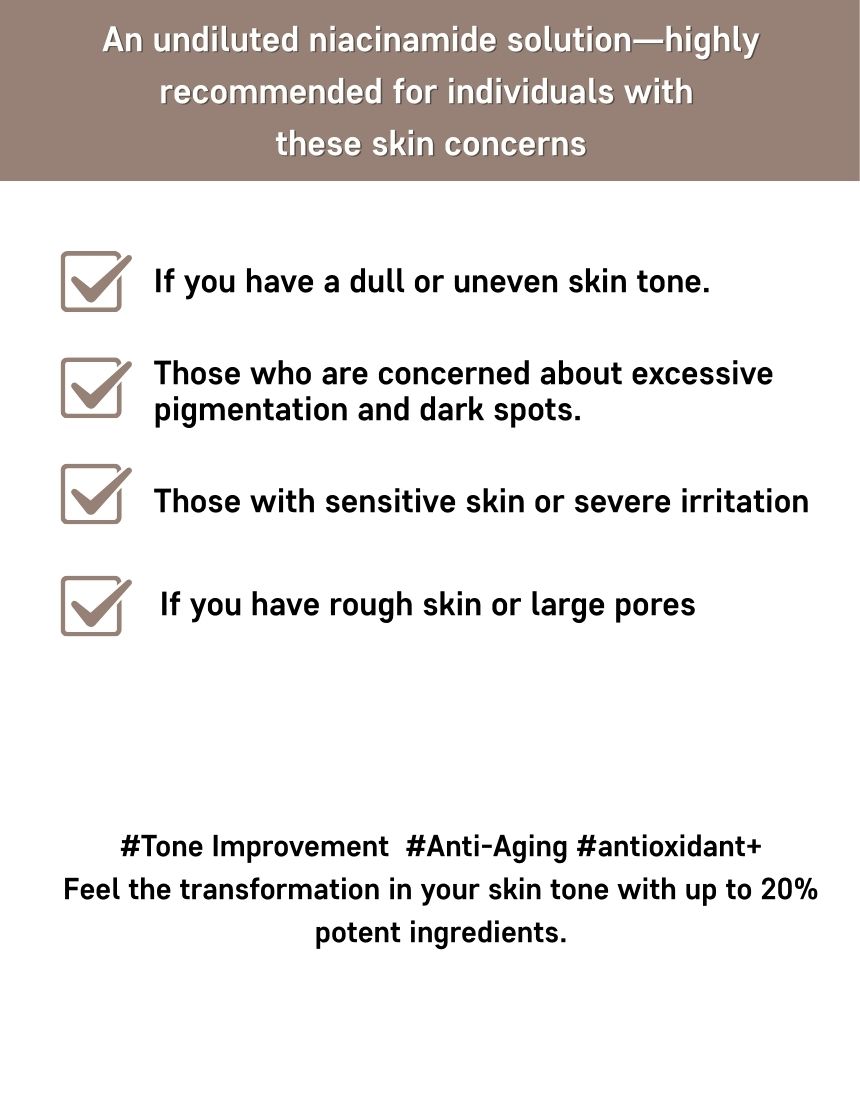 An undiluted niacinamide solution—highly recommended for individuals with these skin concerns

If you have a dull or uneven skin tone.

Those who are concerned about excessive pigmentation and dark spots.

Those with sensitive skin or severe irritation

If you have rough skin or large pores

#Tone Improvement #Anti-Aging #antioxidant+
Feel the transformation in your skin tone with up to 20% potent ingredients.